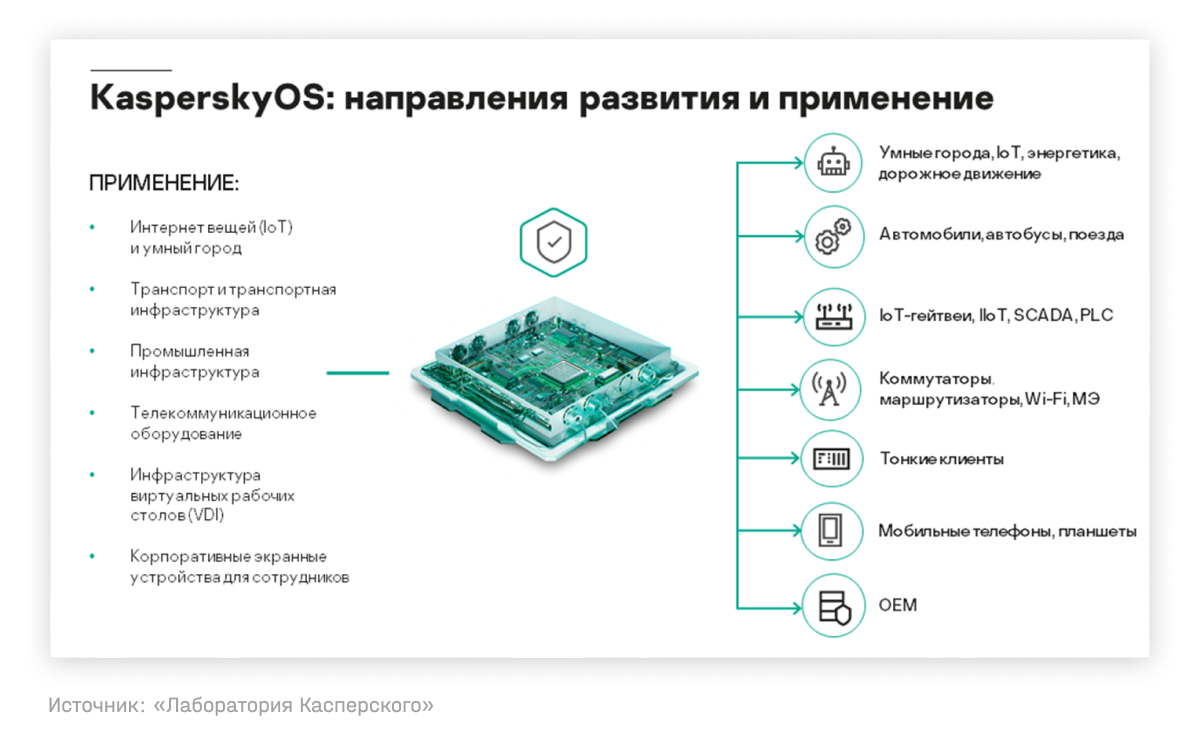 KasperskyOS: направления развития и применение

ПРИМЕНЕНИЕ:

• Интернет вещей (IoT) и умный город
• Транспорт и транспортная инфраструктура
• Промышленная инфраструктура
• Телекоммуникационное оборудование
• Инфраструктура виртуальных рабочих столов (VDI)
• Корпоративные экранные устройства для сотрудников

Умные города, IoT, энергетика, дорожное движение

Автомобили, автобусы, поезда

IoT-гейтвеи, IIoT, SCADA, PLC

Коммутаторы, маршрутизаторы, Wi-Fi, МЭ

Тонкие клиенты

Мобильные телефоны, планшеты

OEM

Источник: «Лаборатория Касперского»